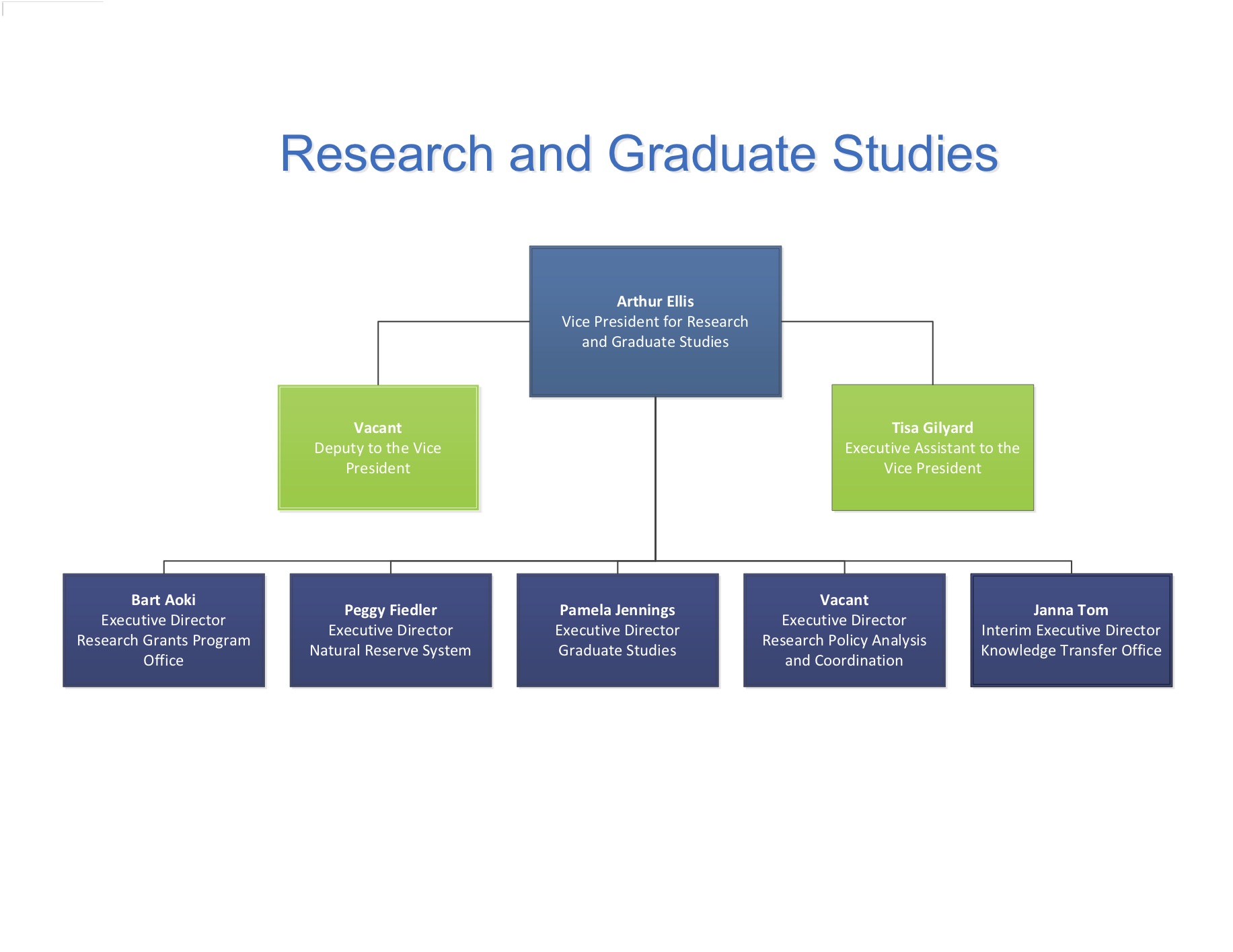 Research and Graduate Studies

Arthur Ellis
Vice President for Research and Graduate Studies

Vacant
Deputy to the Vice President

Tisa Gilyard
Executive Assistant to the Vice President

Bart Aoki
Executive Director
Research Grants Program Office

Peggy Fiedler
Executive Director
Natural Reserve System

Pamela Jennings
Executive Director
Graduate Studies

Vacant
Executive Director
Research Policy Analysis and Coordination

Janna Tom
Interim Executive Director
Knowledge Transfer Office